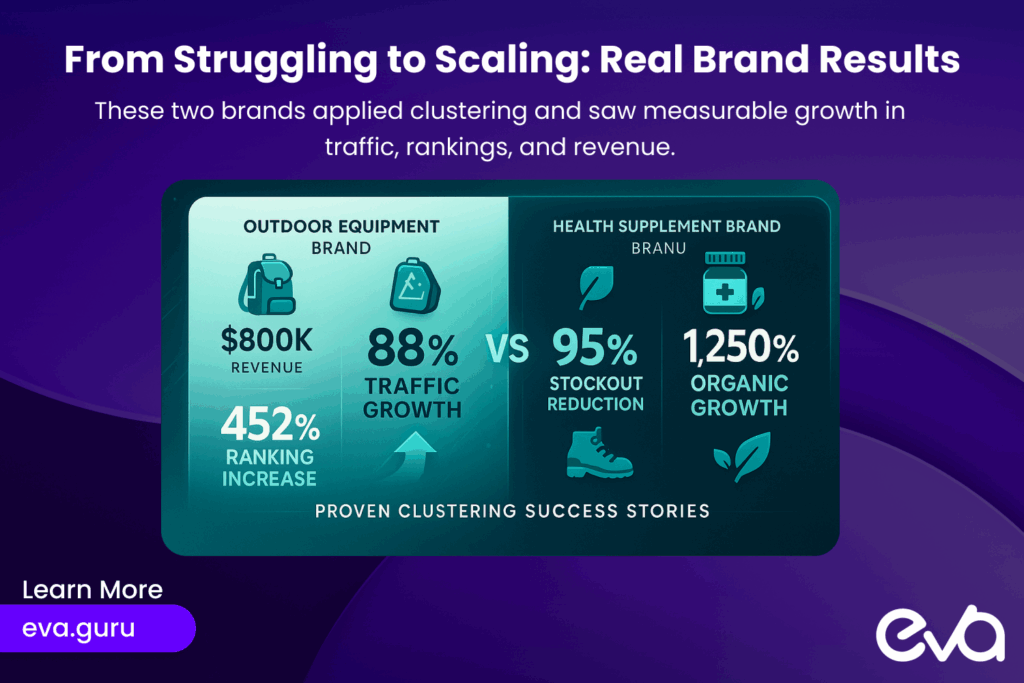 From Struggling to Scaling: Real Brand Results

These two brands applied clustering and saw measurable growth in traffic, rankings, and revenue.

OUTDOOR EQUIPMENT BRAND

$800K REVENUE

88% TRAFFIC GROWTH

452% RANKING INCREASE

VS

HEALTH SUPPLEMENT BRAND BRANU

95% STOCKOUT REDUCTION

1,250% ORGANIC GROWTH

PROVEN CLUSTERING SUCCESS STORIES

Learn More
eva.guru

eva